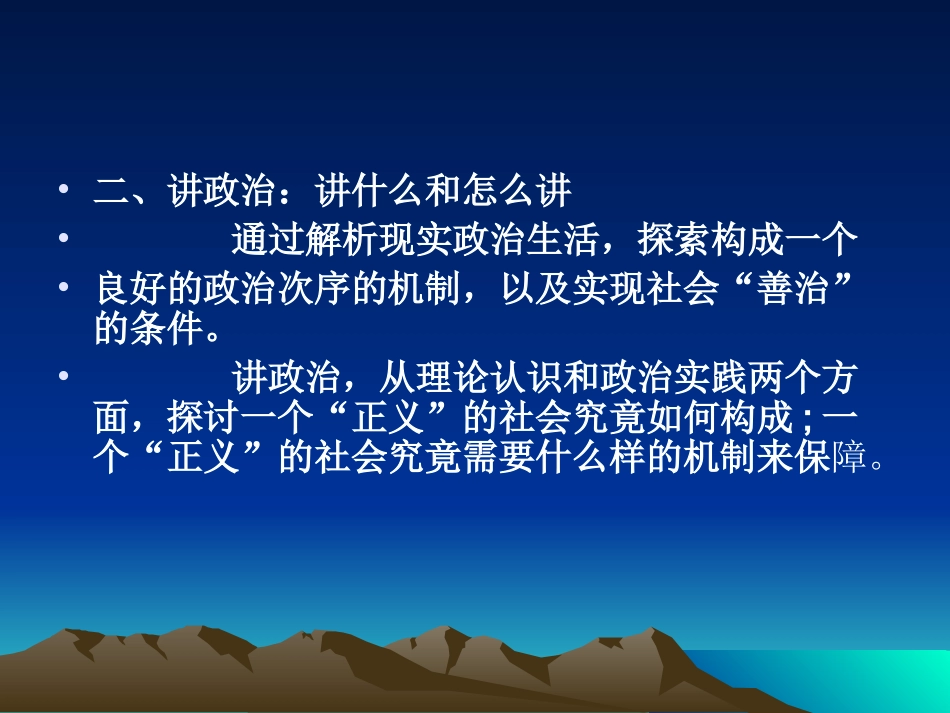 • 二、讲政治：讲什么和怎么讲

• 通过解析现实政治生活，探索构成一个

• 良好的政治次序的机制，以及实现社会“善治”的条件。

• 讲政治，从理论认识和政治实践两个方面，探讨一个“正义”的社会究竟如何构成；一个“正义”的社会究竟需要什么样的机制来保障。